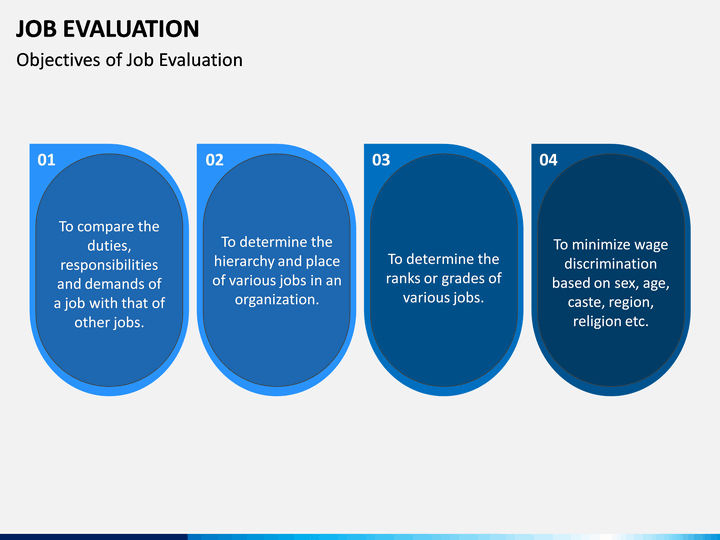 JOB EVALUATION

Objectives of Job Evaluation

01

To compare the duties, responsibilities and demands of a job with that of other jobs.

02

To determine the hierarchy and place of various jobs in an organization.

03

To determine the ranks or grades of various jobs.

04

To minimize wage discrimination based on sex, age, caste, region, religion etc.